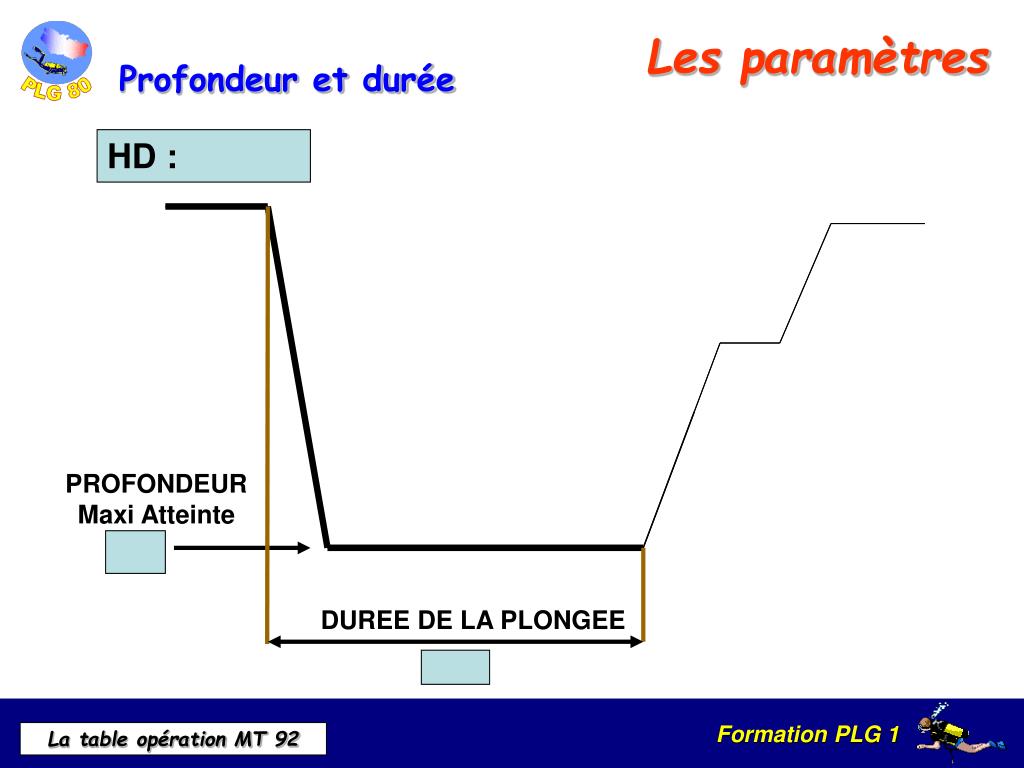 PLG 80

Profondeur et durée

Les paramètres

HD :

PROFONDEUR Maxi Atteinte

DUREE DE LA PLONGEE

La table opération MT 92

Formation PLG 1